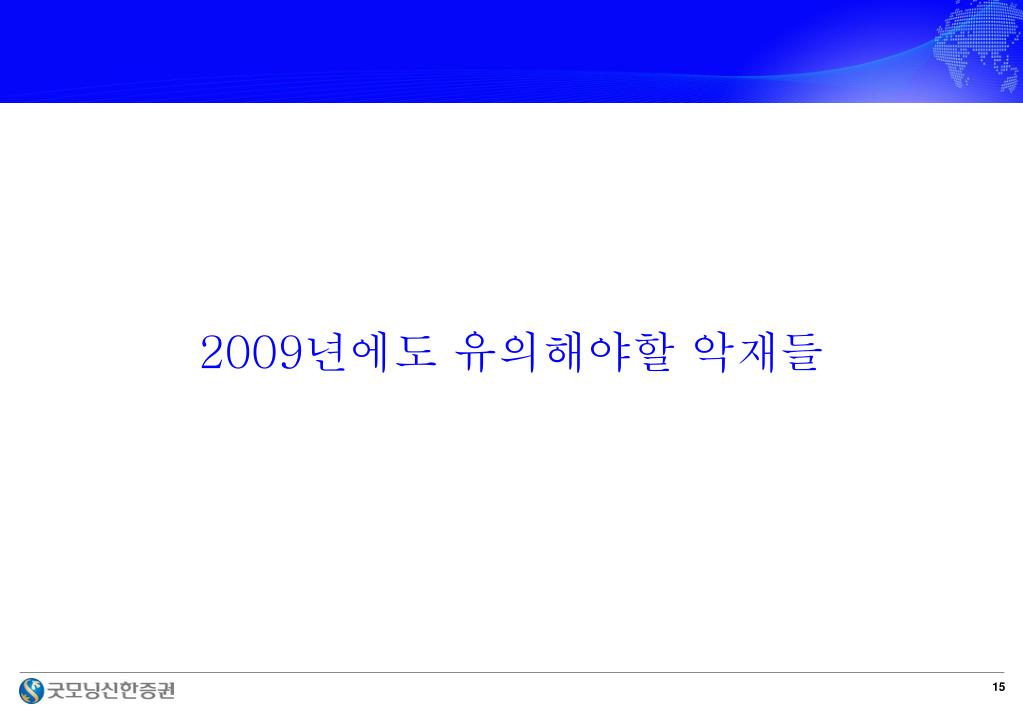 2009년에도 유의해야할 악재들

굿모닝신한증권

15